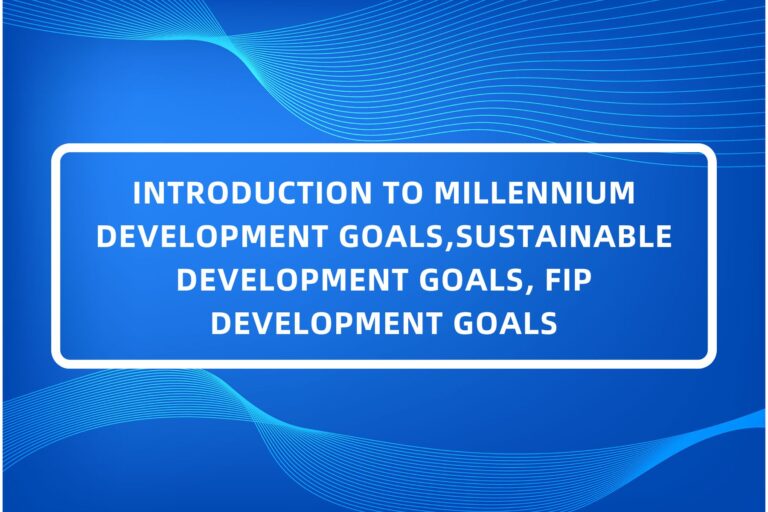 INTRODUCTION TO MILLENNIUM DEVELOPMENT GOALS,SUSTAINABLE DEVELOPMENT GOALS, FIP DEVELOPMENT GOALS